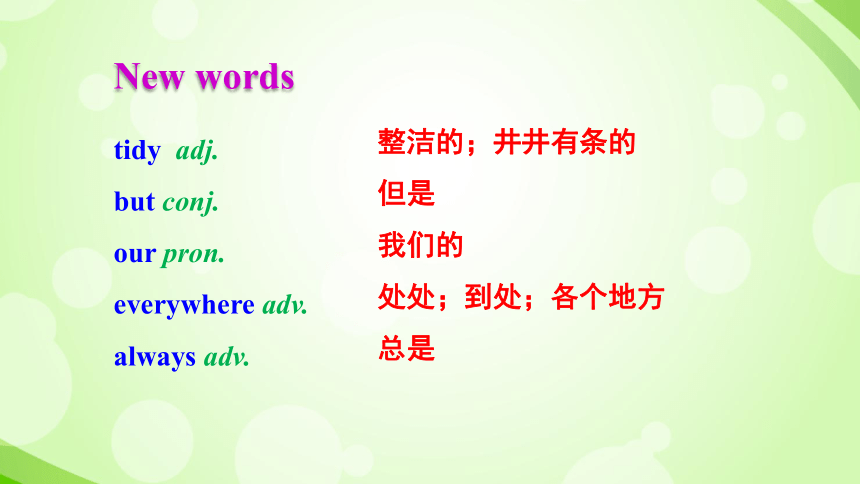 New words

tidy adj. 整洁的；井井有条的

but conj. 但是

our pron. 我们的

everywhere adv. 处处；到处；各个地方

always adv. 总是